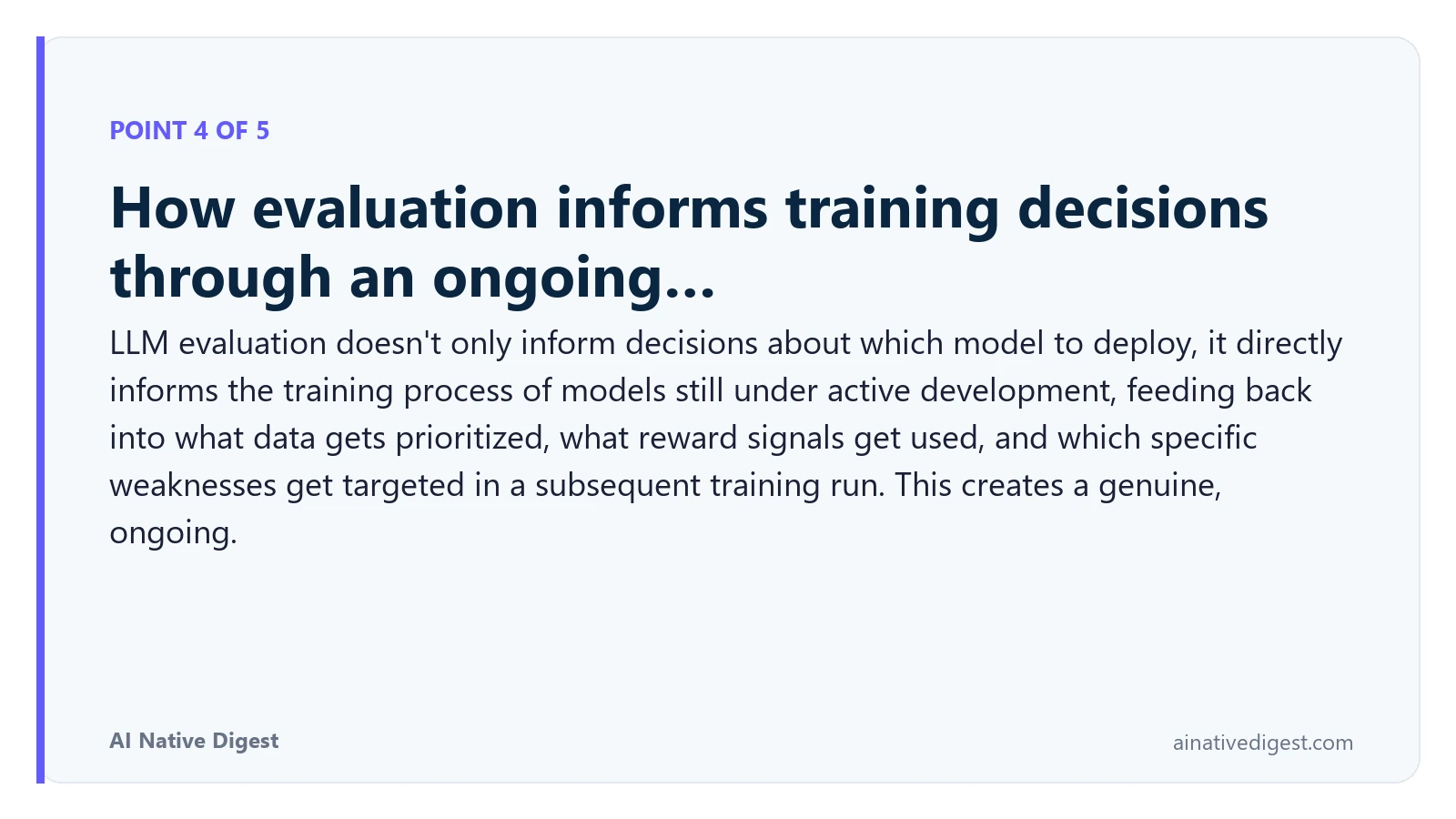 POINT 4 OF 5

How evaluation informs training decisions through an ongoing...

LLM evaluation doesn't only inform decisions about which model to deploy, it directly informs the training process of models still under active development, feeding back into what data gets prioritized, what reward signals get used, and which specific weaknesses get targeted in a subsequent training run. This creates a genuine, ongoing.

AI Native Digest

ainativedigest.com